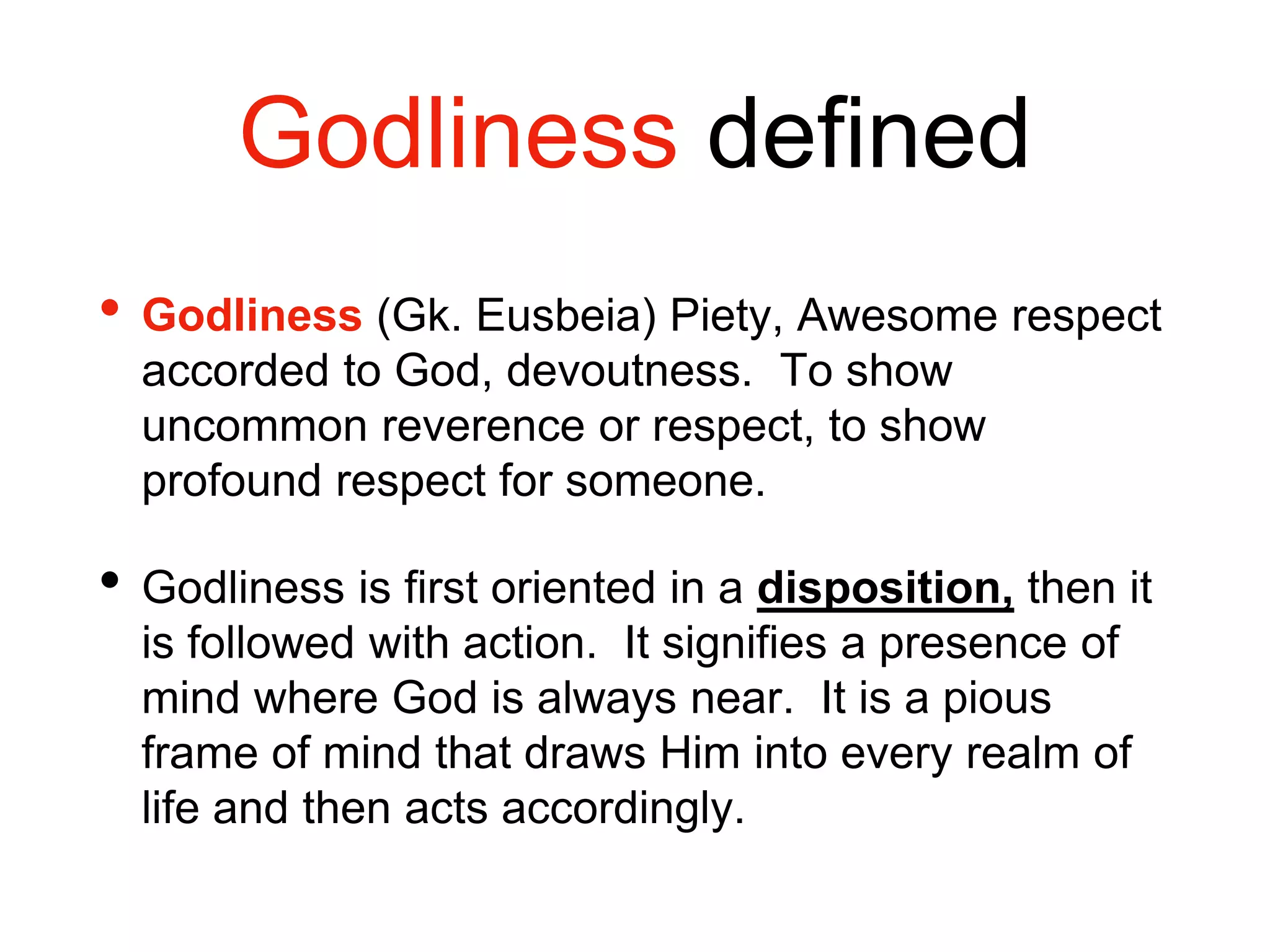 Godliness defined

• Godliness (Gk. Eusbeia) Piety, Awesome respect accorded to God, devoutness. To show uncommon reverence or respect, to show profound respect for someone.

• Godliness is first oriented in a disposition, then it is followed with action. It signifies a presence of mind where God is always near. It is a pious frame of mind that draws Him into every realm of life and then acts accordingly.